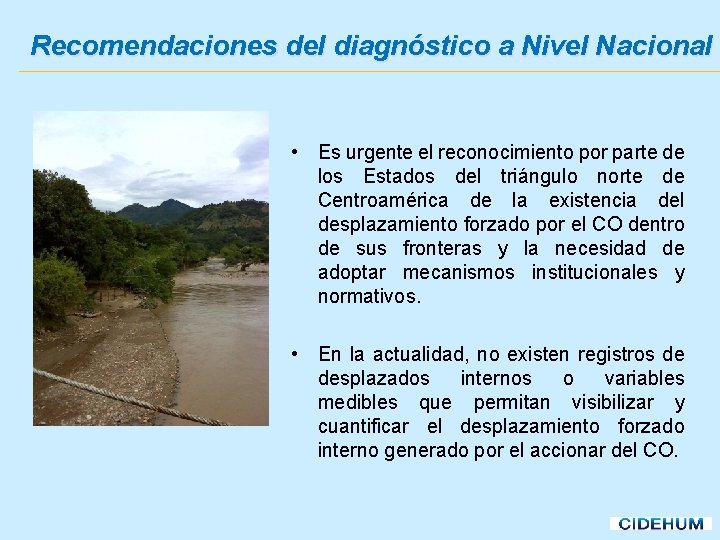 Recomendaciones del diagnóstico a Nivel Nacional

• Es urgente el reconocimiento por parte de los Estados del triángulo norte de Centroamérica de la existencia del desplazamiento forzado por el CO dentro de sus fronteras y la necesidad de adoptar mecanismos institucionales y normativos.

• En la actualidad, no existen registros de desplazados internos o variables medibles que permitan visibilizar y cuantificar el desplazamiento forzado interno generado por el accionar del CO.

CIDEHUM